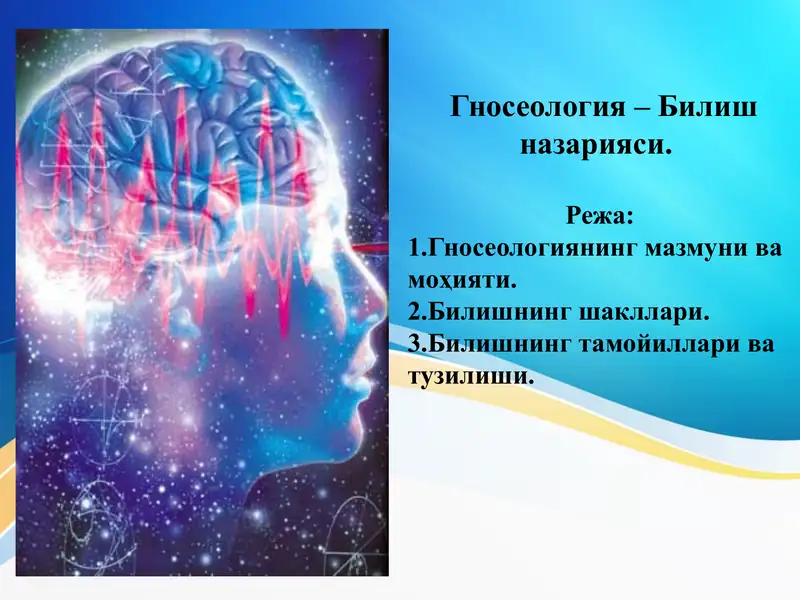 Гносеология – Билиш назарияси.

Режа:
1.Гносеологиянинг мазмуни ва моҳияти.
2.Билишнинг шакллари.
3.Билишнинг тамойиллари ва тузилиши.